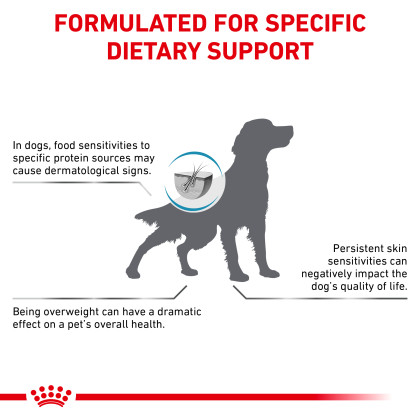 FORMULATED FOR SPECIFIC DIETARY SUPPORT

In dogs, food sensitivities to specific protein sources may cause dermatological signs.

Persistent skin sensitivities can negatively impact the dog's quality of life.

Being overweight can have a dramatic effect on a pet's overall health.